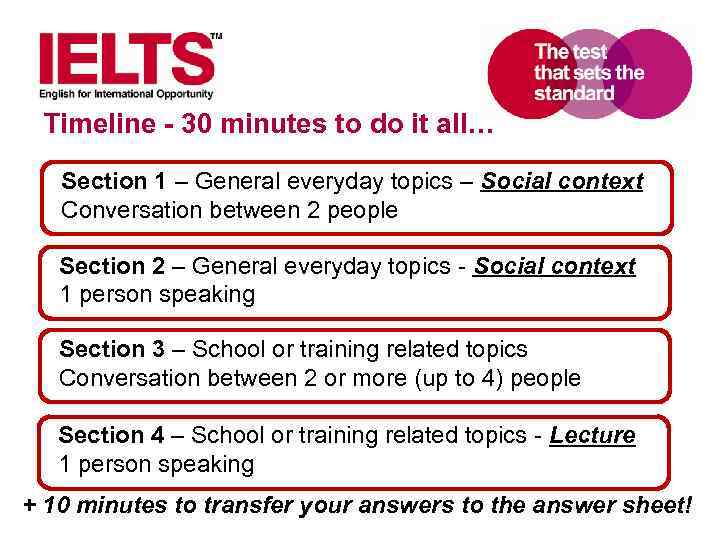 IELTS™
English for International Opportunity

The test that sets the standard

Timeline - 30 minutes to do it all…

Section 1 – General everyday topics – Social context
Conversation between 2 people

Section 2 – General everyday topics - Social context
1 person speaking

Section 3 – School or training related topics
Conversation between 2 or more (up to 4) people

Section 4 – School or training related topics - Lecture
1 person speaking

+ 10 minutes to transfer your answers to the answer sheet!